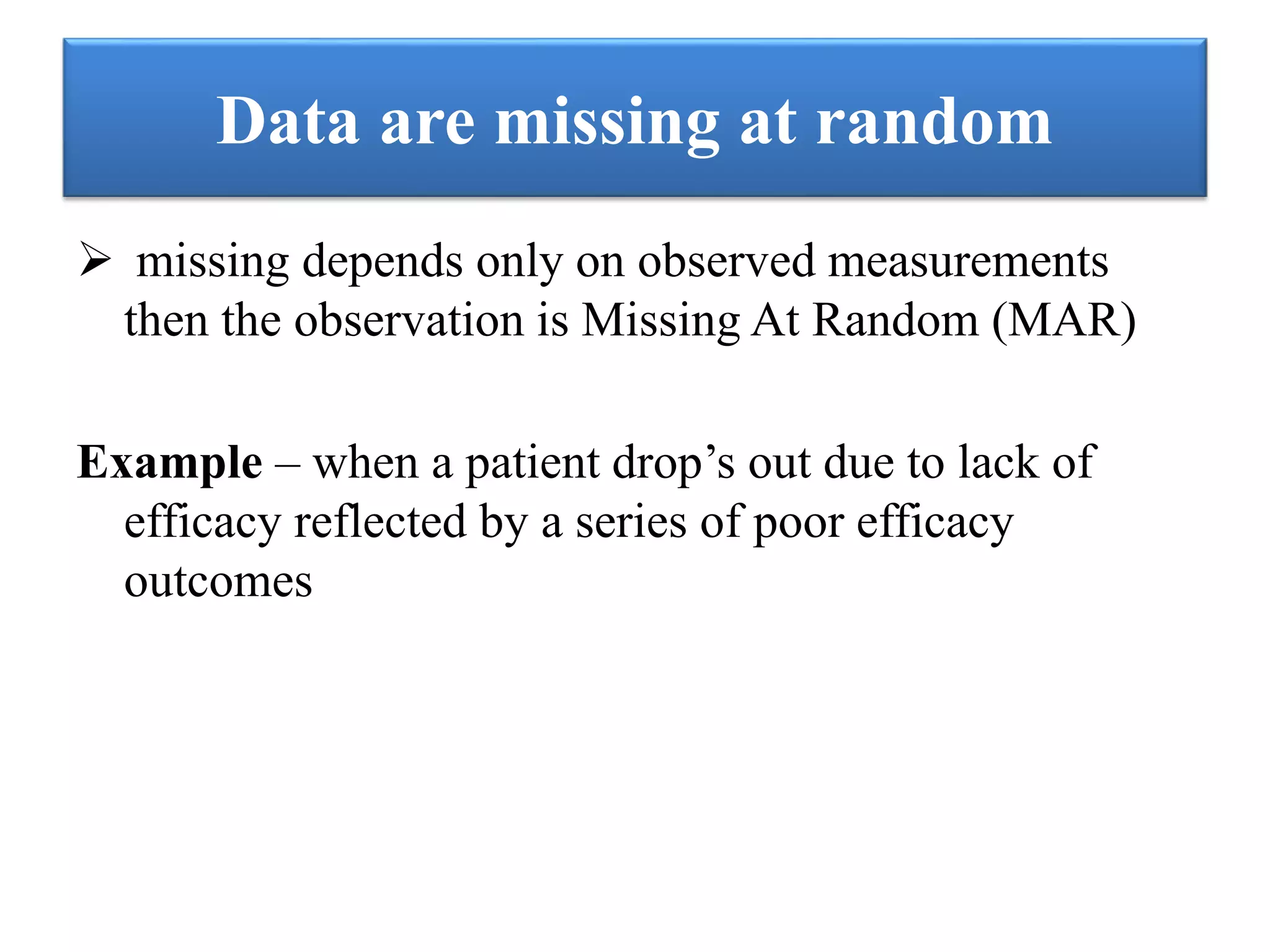 Data are missing at random

➢ missing depends only on observed measurements then the observation is Missing At Random (MAR)

Example – when a patient drop’s out due to lack of efficacy reflected by a series of poor efficacy outcomes